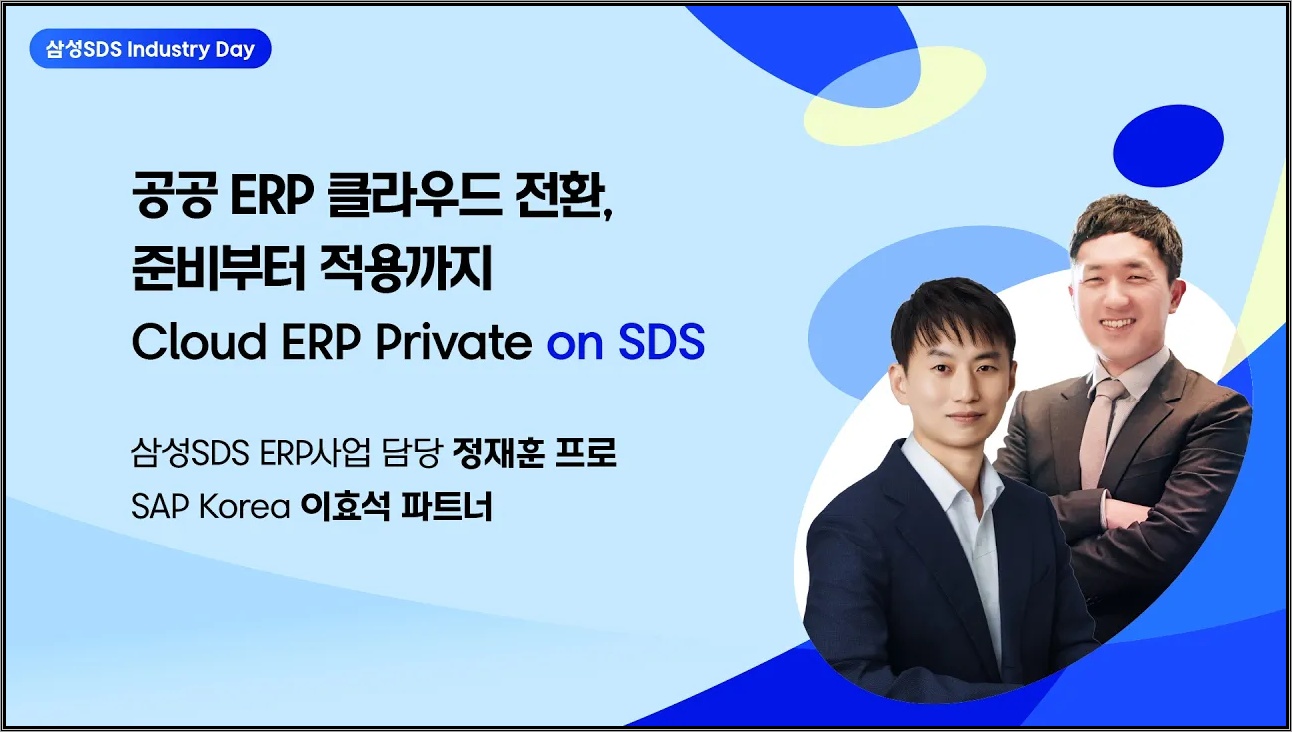 삼성SDS Industry Day

공공 ERP 클라우드 전환, 준비부터 적용까지
Cloud ERP Private on SDS

삼성SDS ERP사업 담당 정재훈 프로
SAP Korea 이효석 파트너